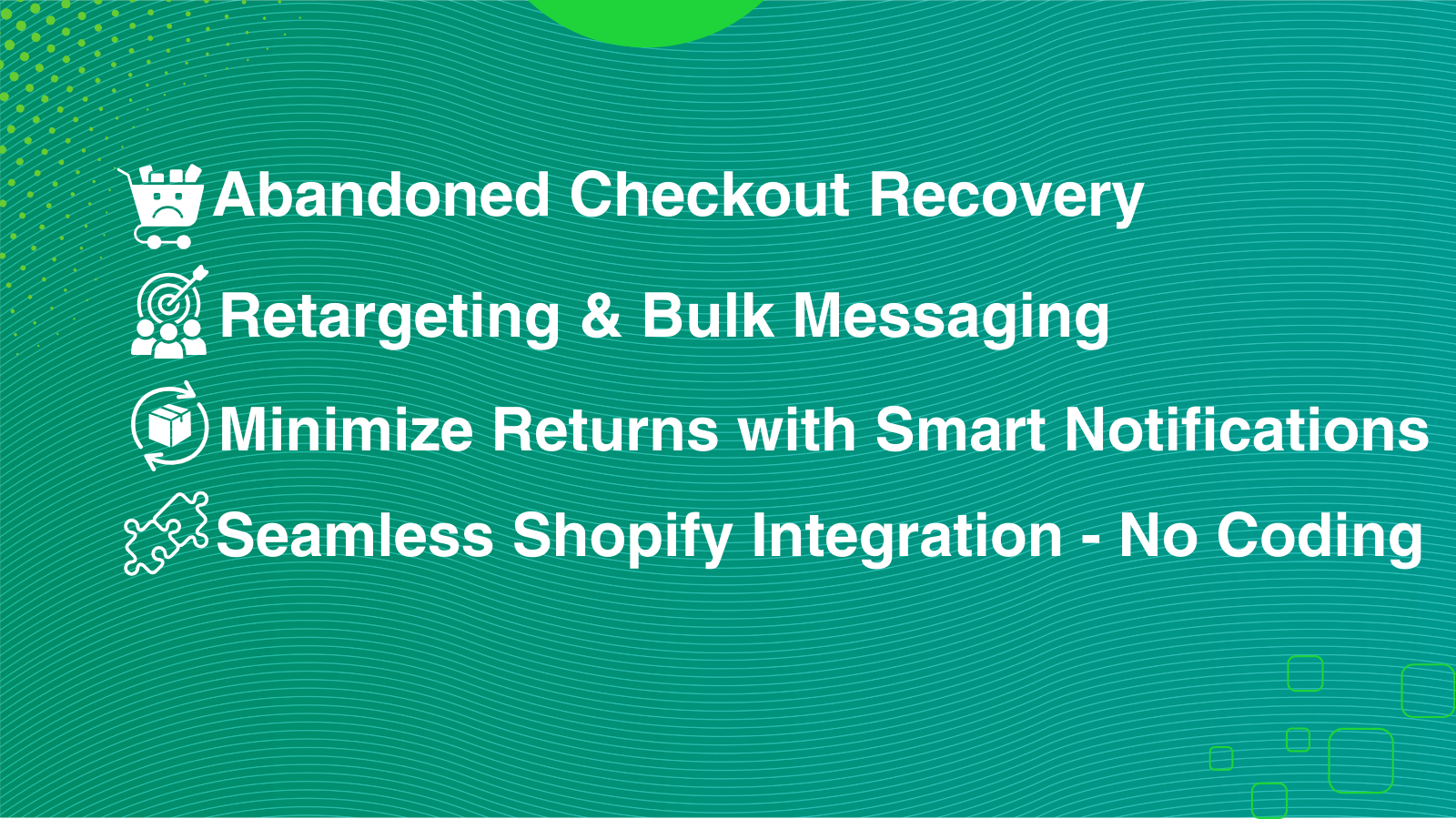 Abandoned Checkout Recovery

Retargeting & Bulk Messaging

Minimize Returns with Smart Notifications

Seamless Shopify Integration - No Coding